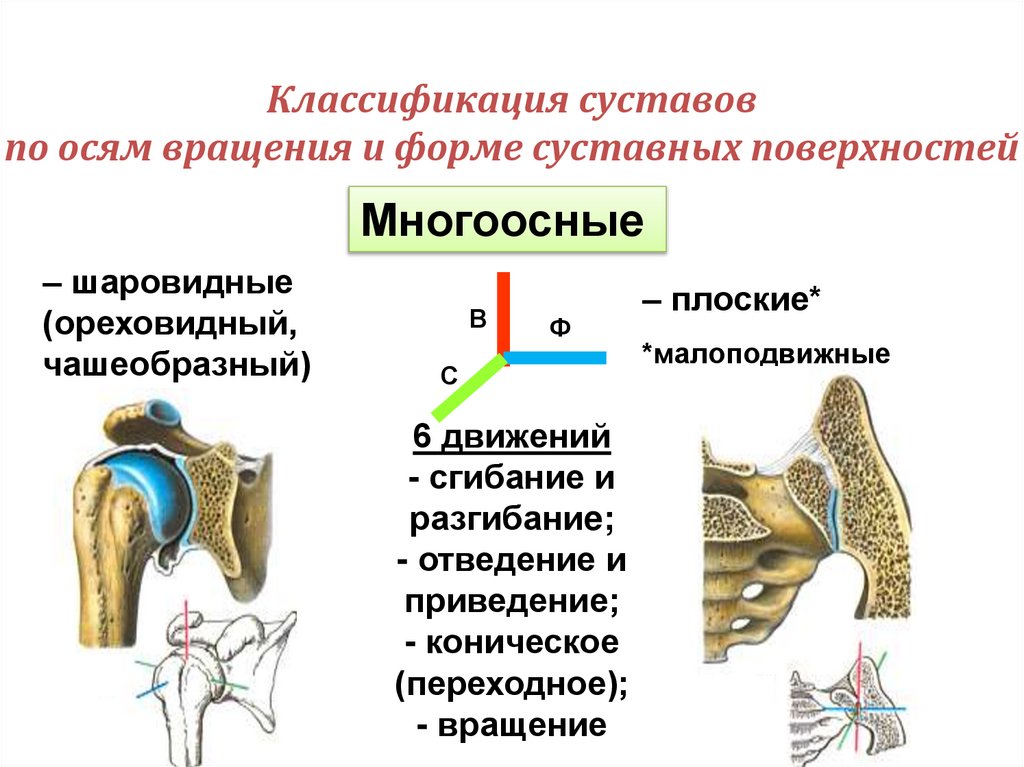 Классификация суставов
по осям вращения и форме суставных поверхностей

Многоосные

– шаровидные (ореховидный, чашеобразный)

В

Ф

С

– плоские*

*малоподвижные

6 движений
- сгибание и разгибание;
- отведение и приведение;
- коническое (переходное);
- вращение